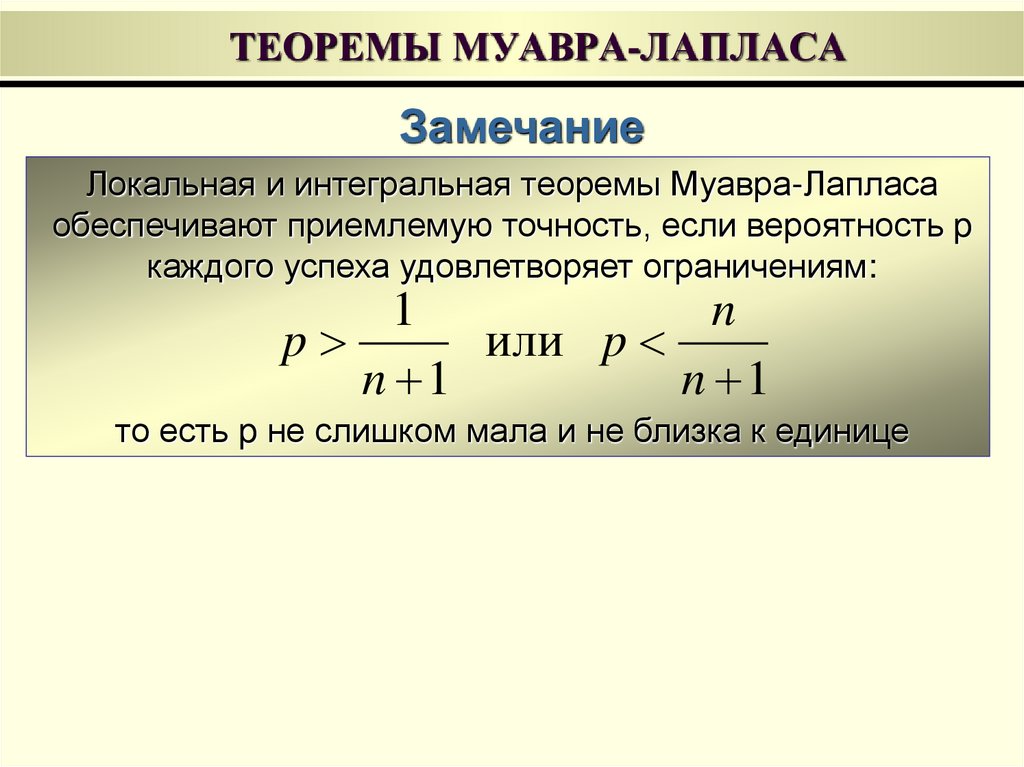 ТЕОРЕМЫ МУАВРА-ЛАПЛАСА

Замечание

Локальная и интегральная теоремы Муавра-Лапласа обеспечивают приемлемую точность, если вероятность p каждого успеха удовлетворяет ограничениям:

$p > \frac{1}{n+1}$ или $p < \frac{n}{n+1}$

то есть p не слишком мала и не близка к единице